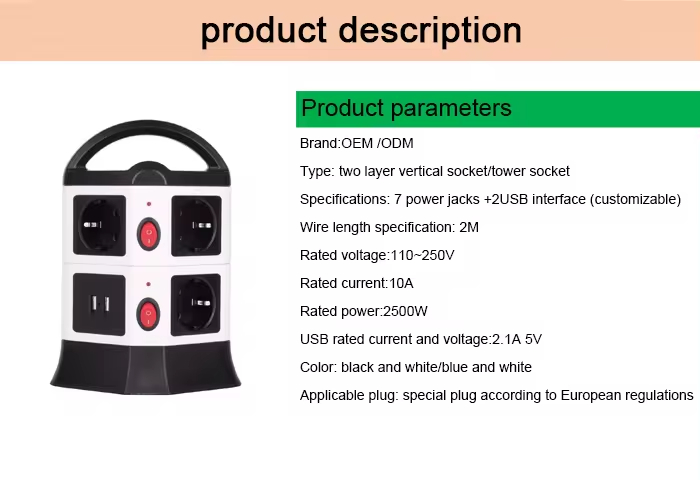 product description

Product parameters

Brand:OEM /ODM

Type: two layer vertical socket/tower socket

Specifications: 7 power jacks +2USB interface (customizable)

Wire length specification: 2M

Rated voltage:110~250V

Rated current:10A

Rated power:2500W

USB rated current and voltage:2.1A 5V

Color: black and white/blue and white

Applicable plug: special plug according to European regulations